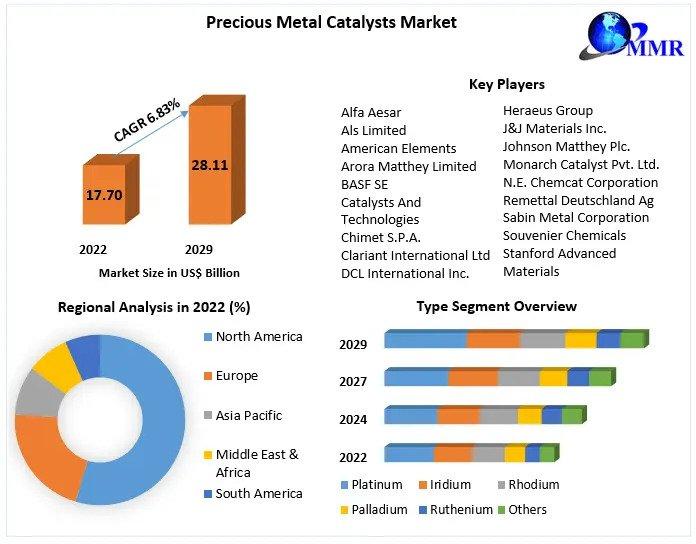 Precious Metal Catalysts Market

MMR

CAGR 6.83%

17.70

28.11

2022

2029

Market Size in US$ Billion

Key Players

Alfa Aesar
Als Limited
American Elements
Arora Matthey Limited
BASF SE
Catalysts And Technologies
Chimet S.P.A.
Clariant International Ltd
DCL International Inc.

Heraeus Group
J&J Materials Inc.
Johnson Matthey Plc.
Monarch Catalyst Pvt. Ltd.
N.E. Chemcat Corporation
Remettal Deutschland Ag
Sabin Metal Corporation
Souvenier Chemicals
Stanford Advanced Materials

Regional Analysis in 2022 (%)

North America
Europe
Asia Pacific
Middle East & Africa
South America

Type Segment Overview

2029
2027
2024
2022

Platinum
Iridium
Rhodium
Palladium
Ruthenium
Others